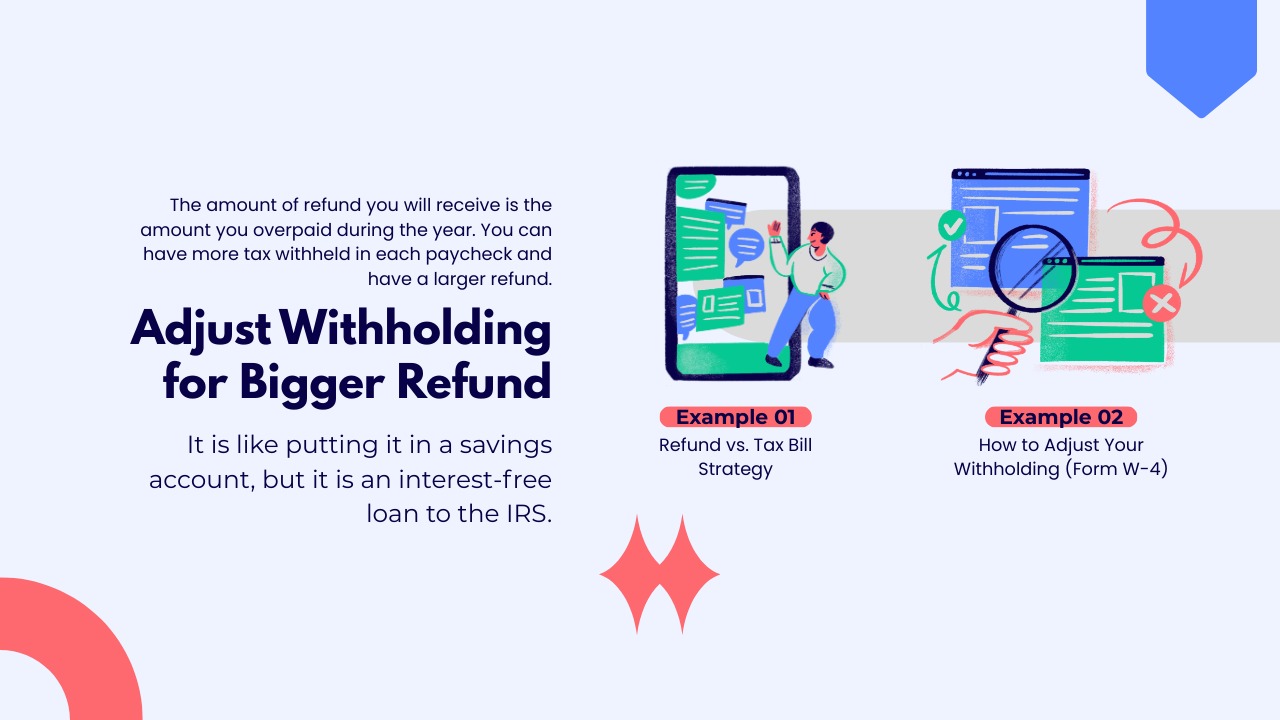 The amount of refund you will receive is the amount you overpaid during the year. You can have more tax withheld in each paycheck and have a larger refund.

Adjust Withholding for Bigger Refund

It is like putting it in a savings account, but it is an interest-free loan to the IRS.

Example 01
Refund vs. Tax Bill Strategy

Example 02
How to Adjust Your Withholding (Form W-4)